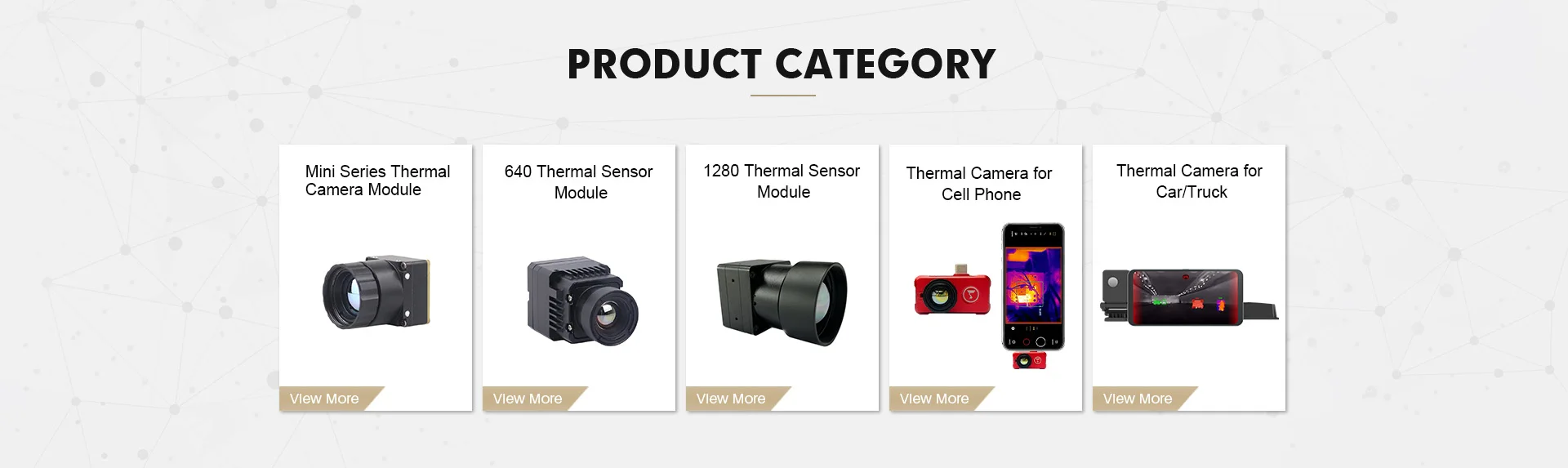 PRODUCT CATEGORY

Mini Series Thermal Camera Module

View More

640 Thermal Sensor Module

View More

1280 Thermal Sensor Module

View More

Thermal Camera for Cell Phone

View More

Thermal Camera for Car/Truck

View More